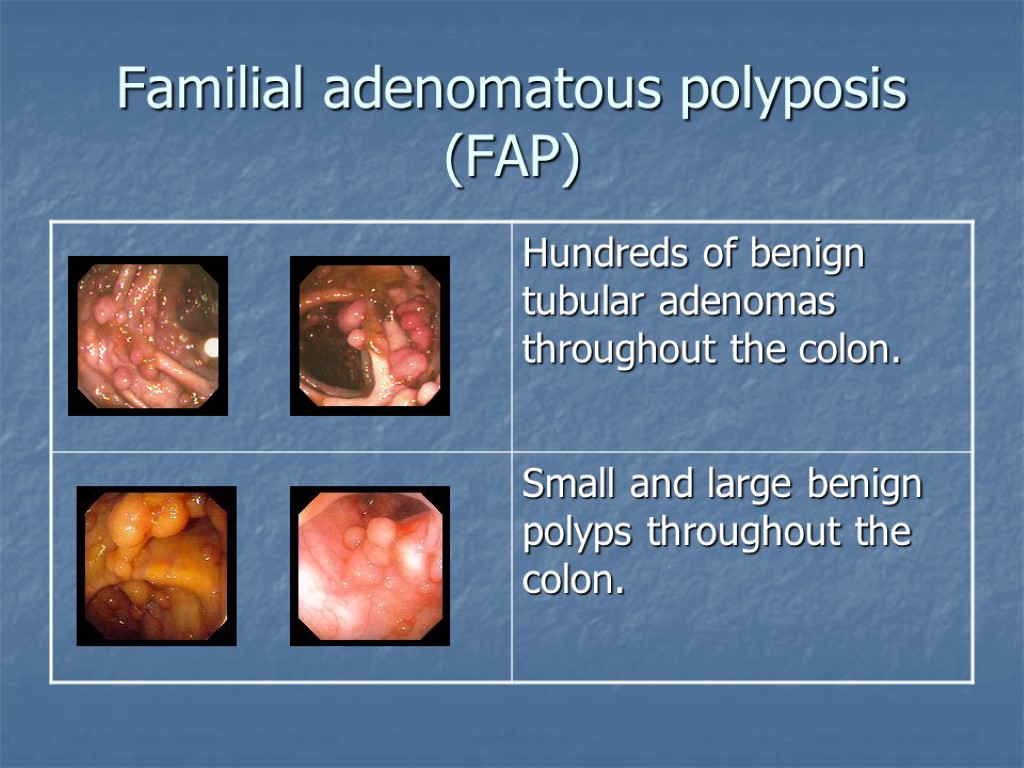 Familial adenomatous polyposis (FAP)

| | |
|---|---|
| | Hundreds of benign tubular adenomas throughout the colon. |
| | Small and large benign polyps throughout the colon. |